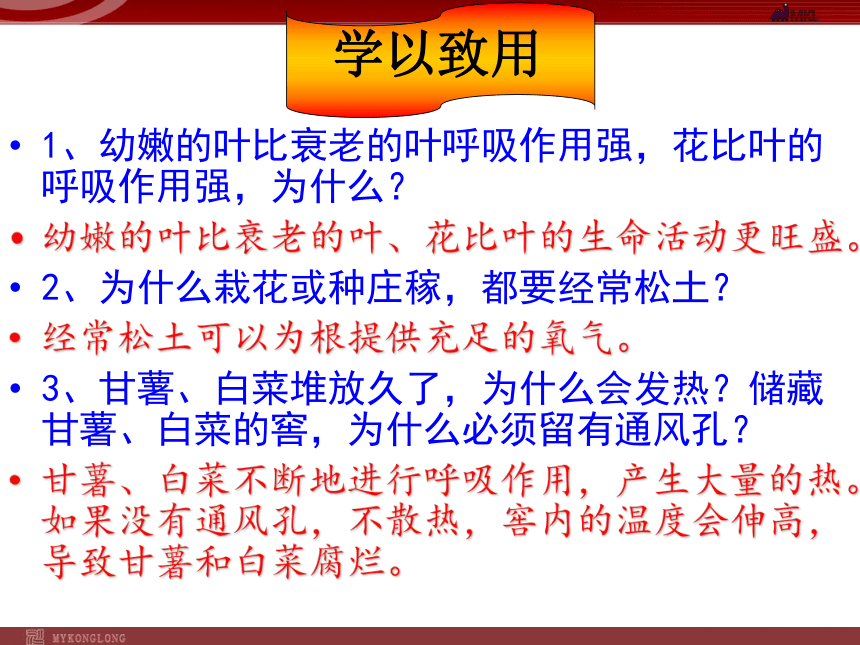 MKL

学以致用

• 1、幼嫩的叶比衰老的叶呼吸作用强，花比叶的呼吸作用强，为什么？

• 幼嫩的叶比衰老的叶、花比叶的生命活动更旺盛。

• 2、为什么栽花或种庄稼，都要经常松土？

• 经常松土可以为根提供充足的氧气。

• 3、甘薯、白菜堆放久了，为什么会发热？储藏甘薯、白菜的窖，为什么必须留有通风孔？

• 甘薯、白菜不断地进行呼吸作用，产生大量的热。如果没有通风孔，不散热，窖内的温度会伸高，导致甘薯和白菜腐烂。

MYKONGLONG